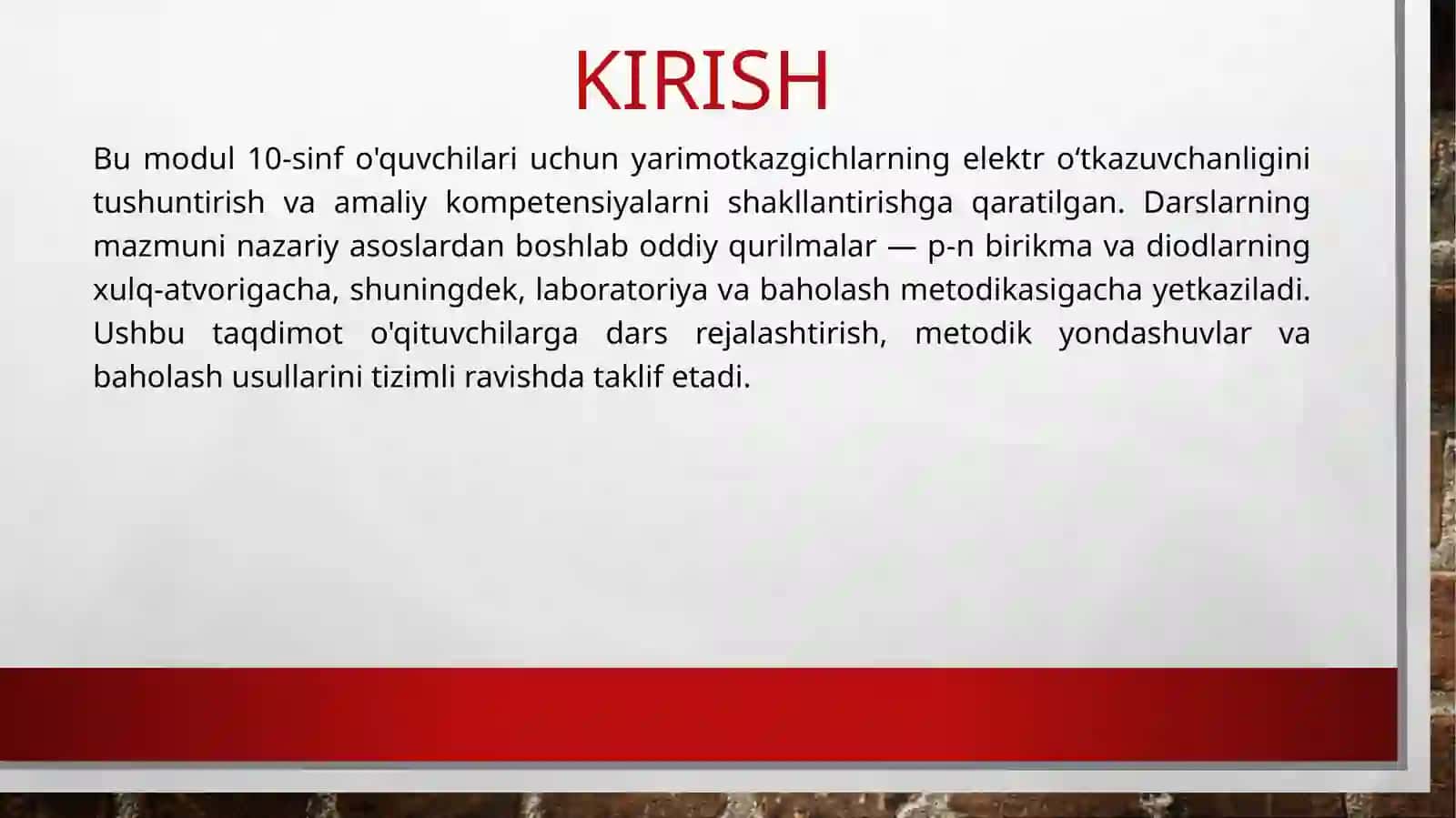 KIRISH

Bu modul 10-sinf o'quvchilari uchun yarimotkazgichlarning elektr o‘tkazuvchanligini tushuntirish va amaliy kompetensiyalarni shakllantirishga qaratilgan. Darslarning mazmuni nazariy asoslardan boshlab oddiy qurilmalar — p-n birikma va diodlarning xulq-atvorigacha, shuningdek, laboratoriya va baholash metodikasigacha yetkaziladi. Ushbu taqdimot o'qituvchilarga dars rejalashtirish, metodik yondashuvlar va baholash usullarini tizimli ravishda taklif etadi.